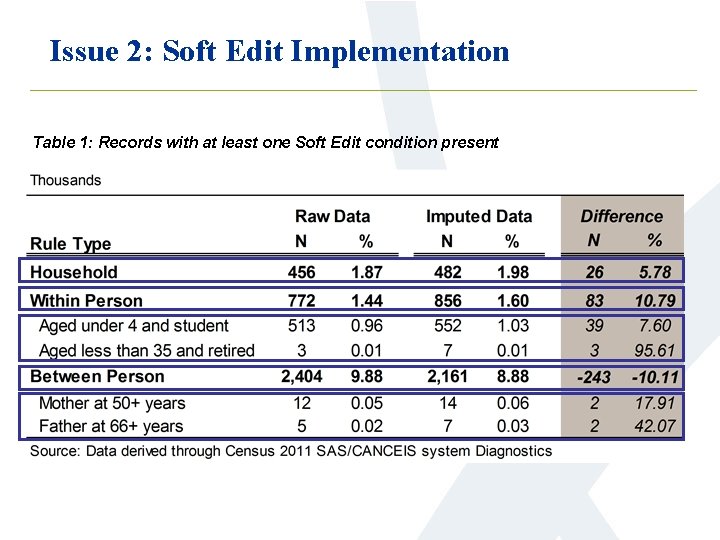 Issue 2: Soft Edit Implementation

Table 1: Records with at least one Soft Edit condition present

Thousands

| Rule Type | Raw Data N | Raw Data % | Imputed Data N | Imputed Data % | Difference N | Difference % |
|---|---|---|---|---|---|---|
| Household | 456 | 1.87 | 482 | 1.98 | 26 | 5.78 |
| Within Person | 772 | 1.44 | 856 | 1.60 | 83 | 10.79 |
| Aged under 4 and student | 513 | 0.96 | 552 | 1.03 | 39 | 7.60 |
| Aged less than 35 and retired | 3 | 0.01 | 7 | 0.01 | 3 | 95.61 |
| Between Person | 2,404 | 9.88 | 2,161 | 8.88 | -243 | -10.11 |
| Mother at 50+ years | 12 | 0.05 | 14 | 0.06 | 2 | 17.91 |
| Father at 66+ years | 5 | 0.02 | 7 | 0.03 | 2 | 42.07 |

Source: Data derived through Census 2011 SAS/CANCEIS system Diagnostics